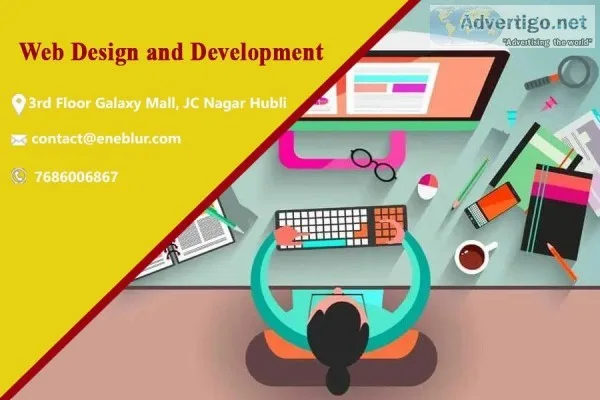 Advertigo.net
"Advertising the world"

Web Design and Development

3rd Floor Galaxy Mall, JC Nagar Hubli

contact@eneblur.com

7686006867